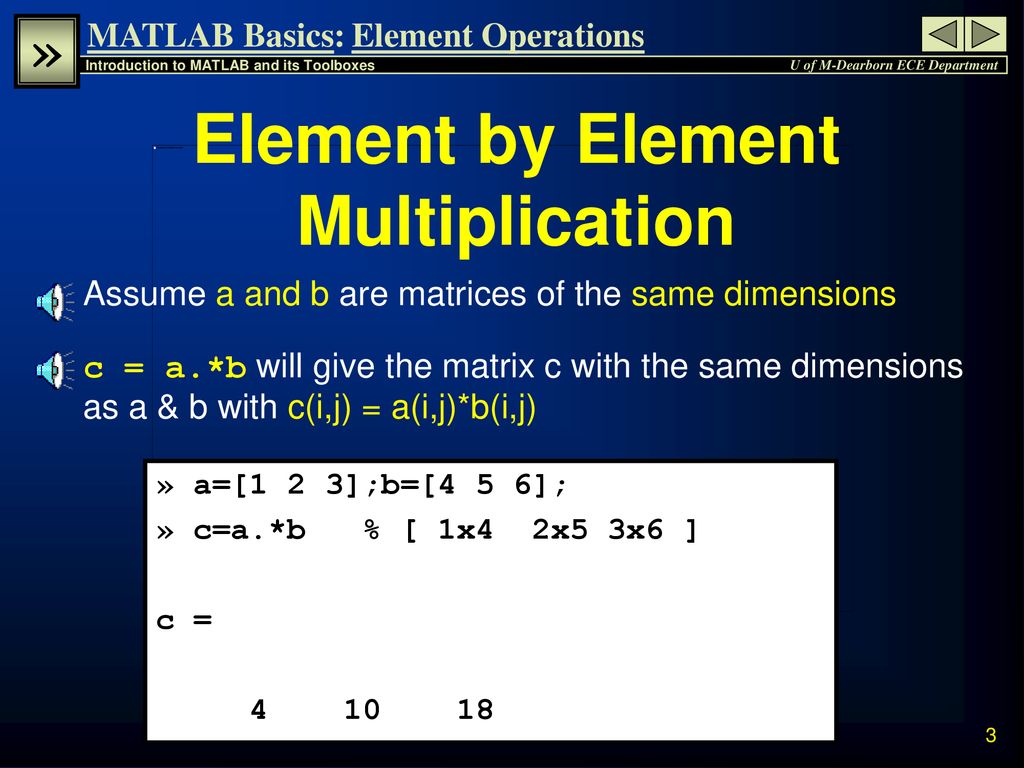 »

MATLAB Basics: Element Operations

Introduction to MATLAB and its Toolboxes

U of M-Dearborn ECE Department

Element by Element Multiplication

Assume a and b are matrices of the same dimensions

c = a.*b will give the matrix c with the same dimensions as a & b with c(i,j) = a(i,j)*b(i,j)

» a=[1 2 3];b=[4 5 6];

» c=a.*b   % [ 1x4  2x5 3x6 ]

c =

    4    10    18

3